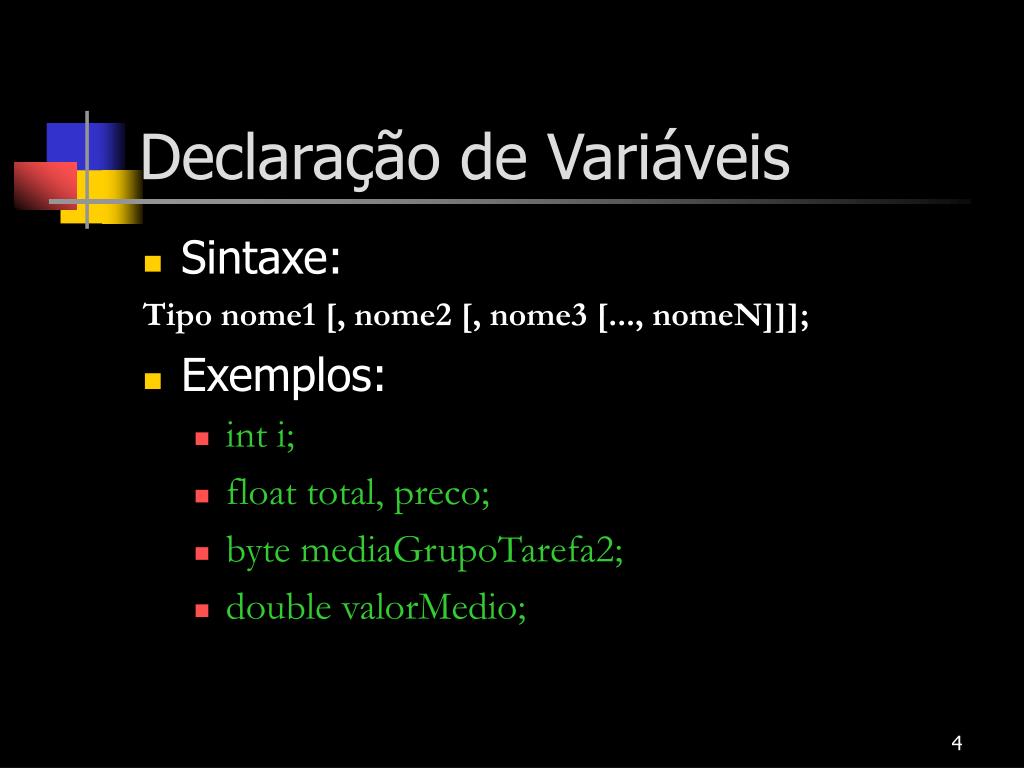 Declaração de Variáveis

Sintaxe:

Tipo nome1 [, nome2 [, nome3 [..., nomeN]]];

Exemplos:

int i;

float total, preco;

byte mediaGrupoTarefa2;

double valorMedio;

4